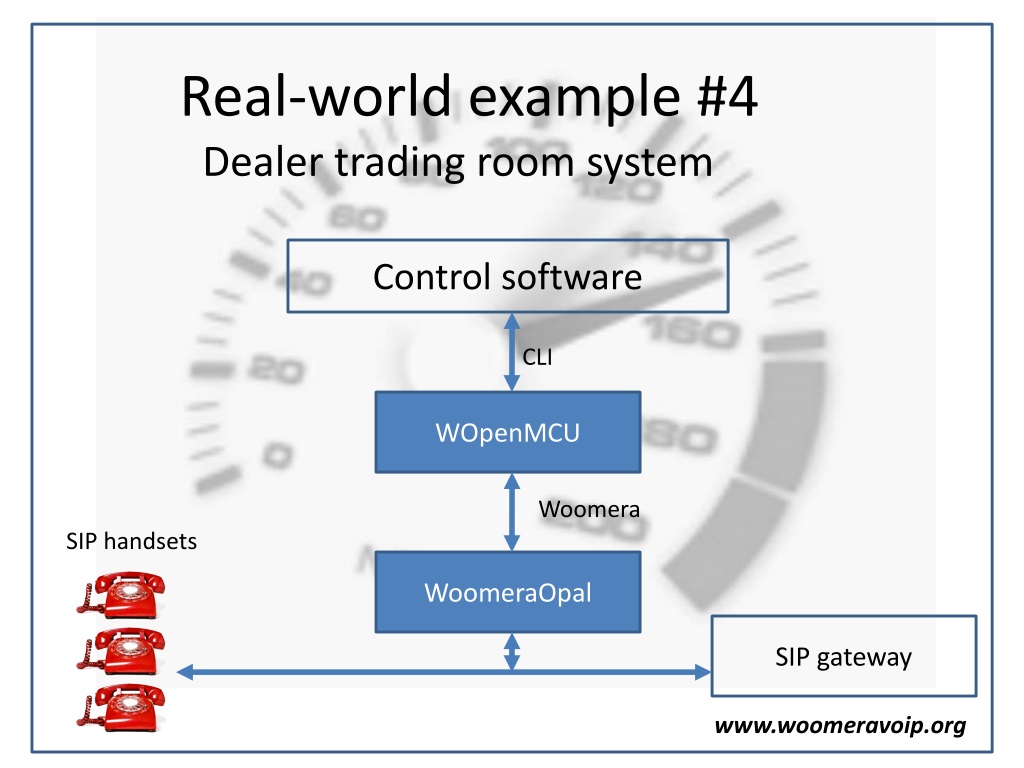 Real-world example #4
Dealer trading room system

Control software

CLI

WOpenMCU

Woomera

SIP handsets

WoomeraOpal

SIP gateway

www.woomeravoip.org